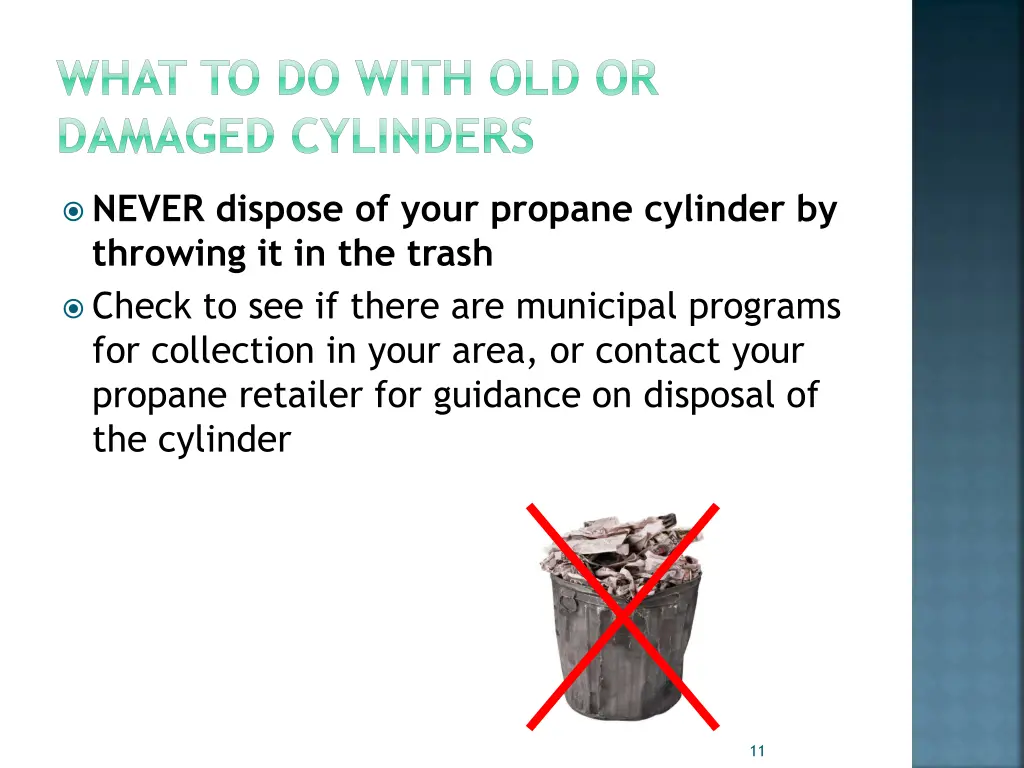 WHAT TO DO WITH OLD OR DAMAGED CYLINDERS

NEVER dispose of your propane cylinder by throwing it in the trash

Check to see if there are municipal programs for collection in your area, or contact your propane retailer for guidance on disposal of the cylinder

11